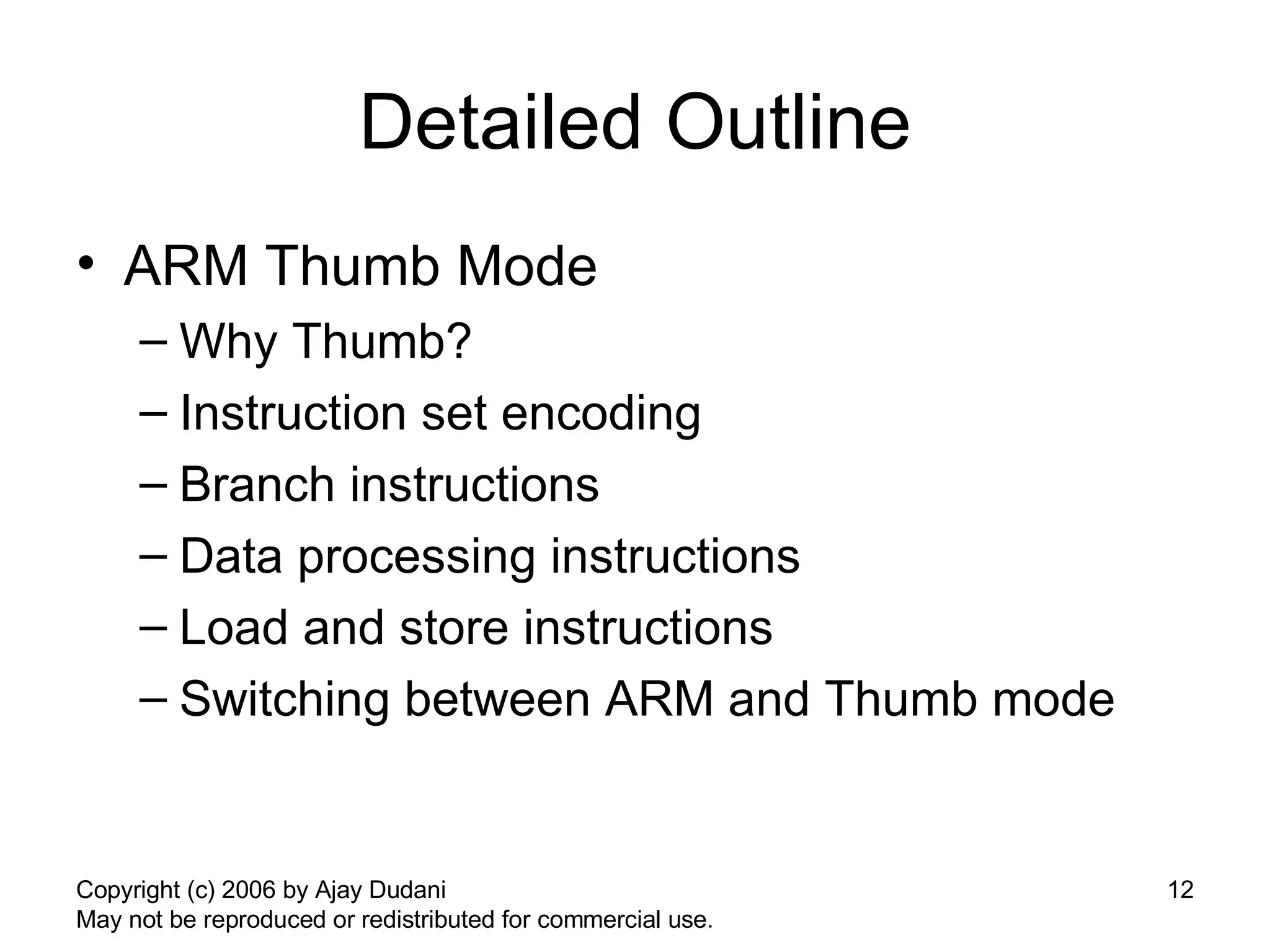 Detailed Outline

• ARM Thumb Mode
– Why Thumb?
– Instruction set encoding
– Branch instructions
– Data processing instructions
– Load and store instructions
– Switching between ARM and Thumb mode

Copyright (c) 2006 by Ajay Dudani
May not be reproduced or redistributed for commercial use.

12